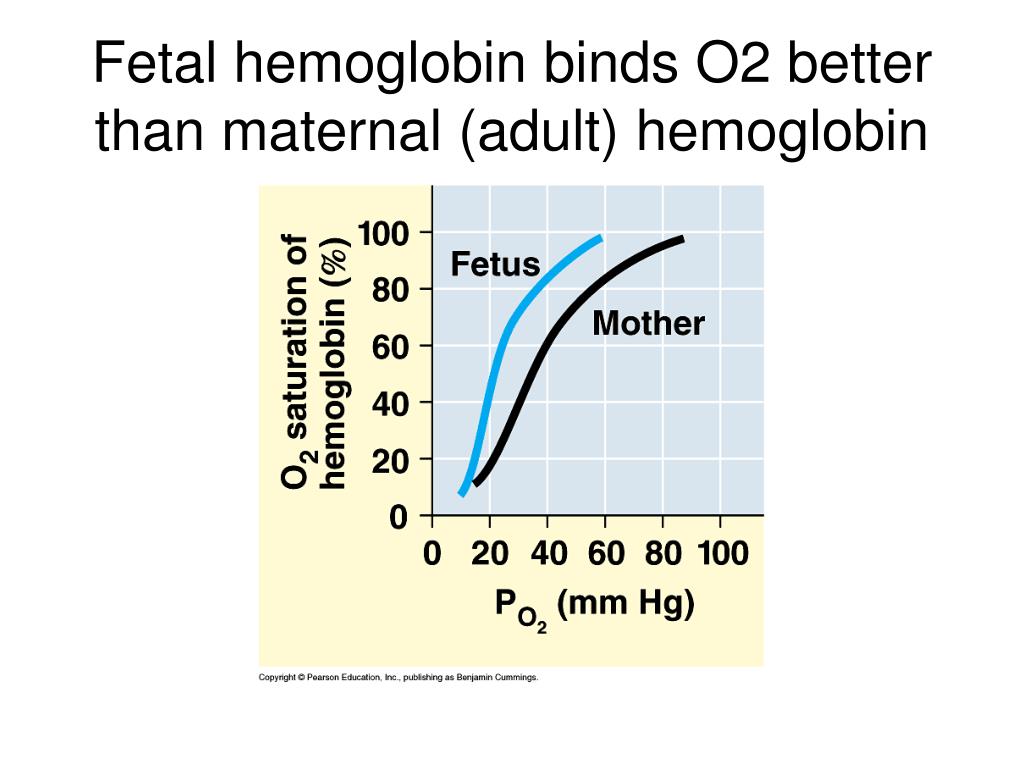 Fetal hemoglobin binds O2 better than maternal (adult) hemoglobin

$O_2$ saturation of hemoglobin (%)

100
80
60
40
20
0

Fetus

Mother

0 20 40 60 80 100

$P_{O_2}$ (mm Hg)

Copyright © Pearson Education, Inc., publishing as Benjamin Cummings.